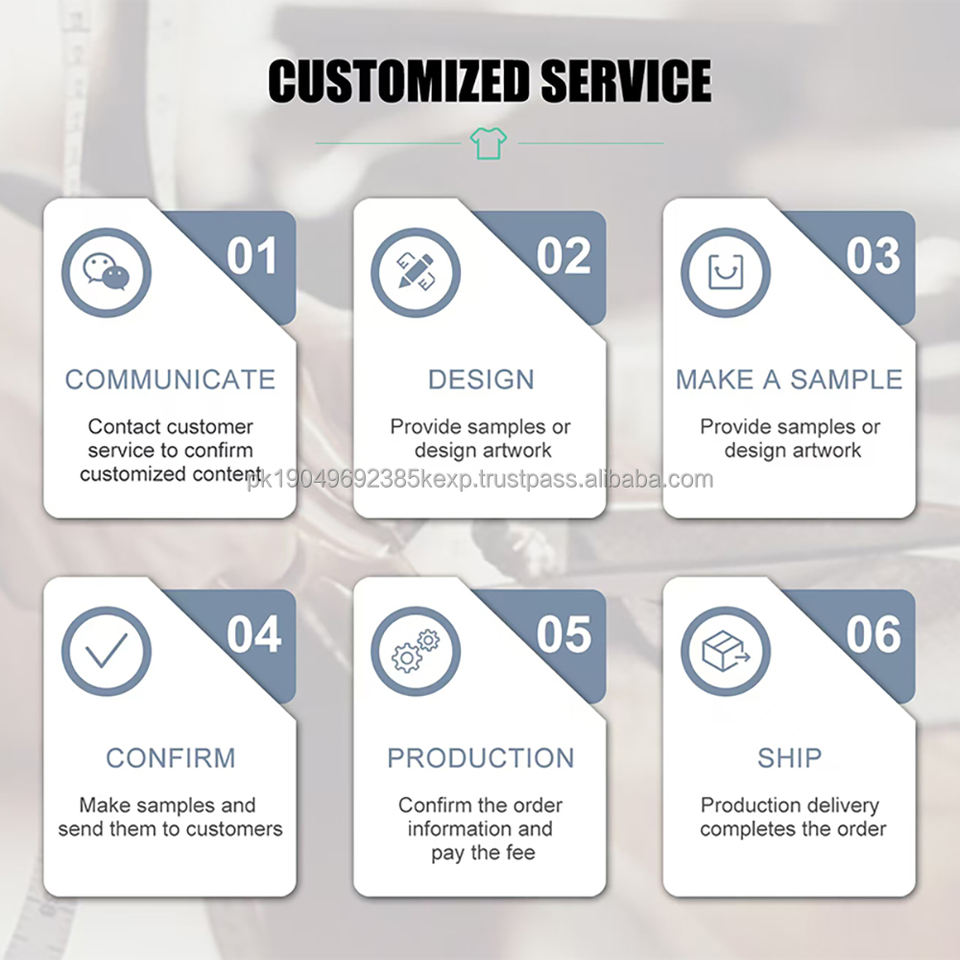 CUSTOMIZED SERVICE

01

COMMUNICATE

Contact customer service to confirm customized content

02

DESIGN

Provide samples or design artwork

03

MAKE A SAMPLE

Provide samples or design artwork

pk19049692385kexp.trustpass.alibaba.com

04

CONFIRM

Make samples and send them to customers

05

PRODUCTION

Confirm the order information and pay the fee

06

SHIP

Production delivery completes the order